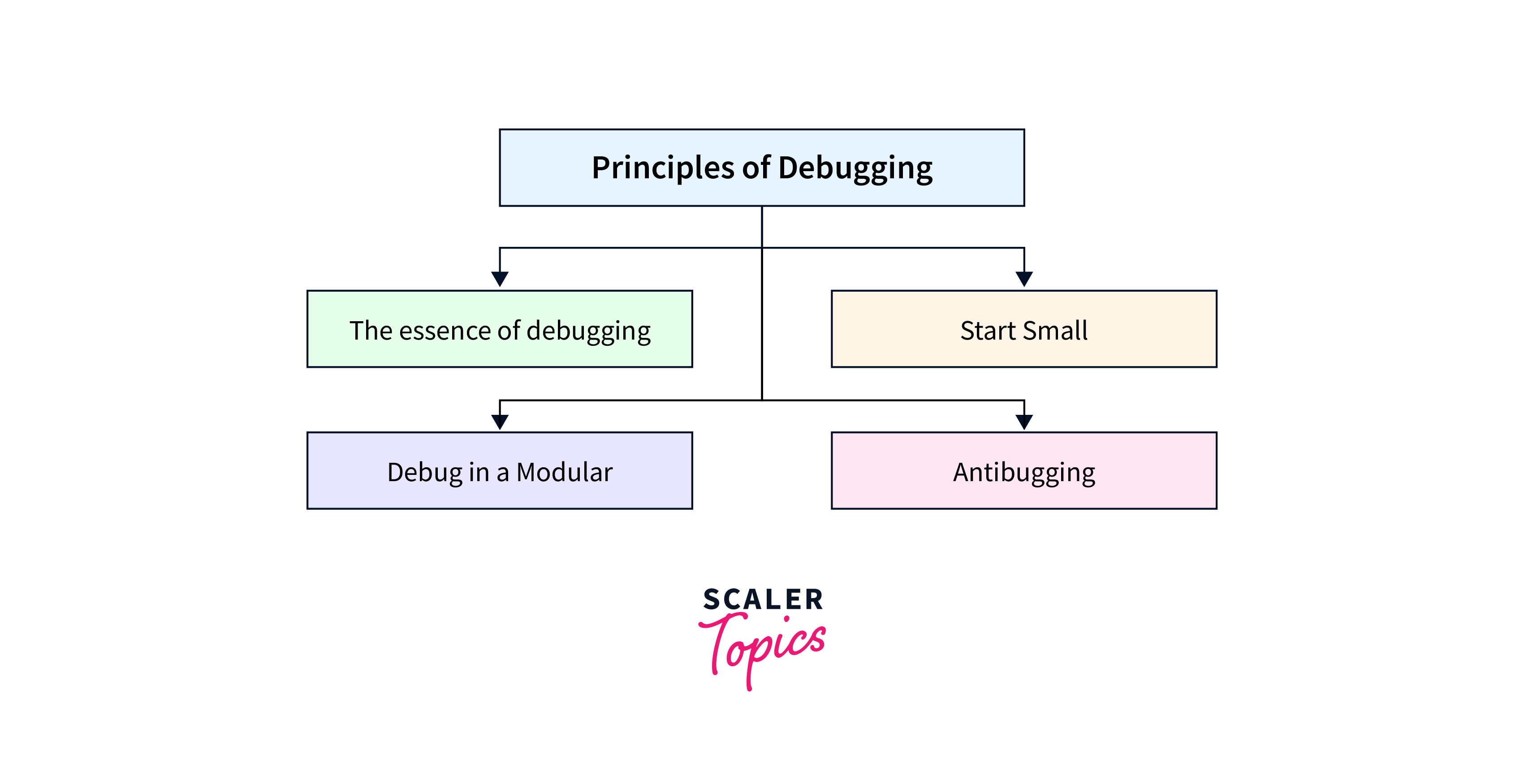 Principles of Debugging

The essence of debugging

Start Small

Debug in a Modular

Antibugging

SCALER
Topics